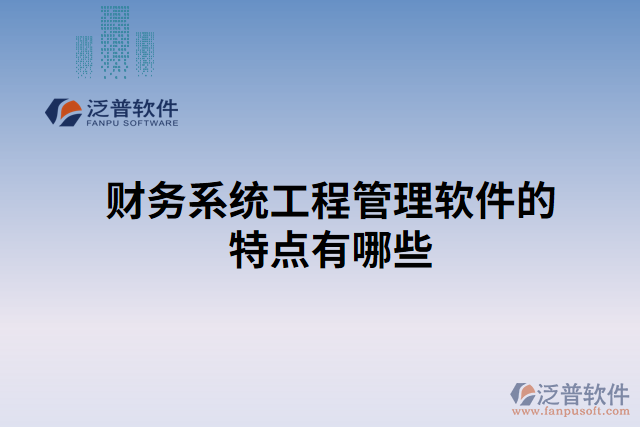 泛普软件
FANPU SOFTWARE

财务系统工程管理软件的特点有哪些

泛普软件
www.fanpusoft.com